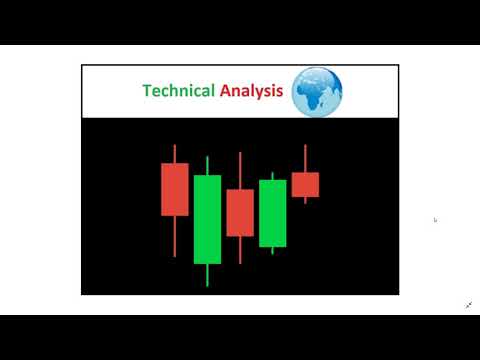 Technical Analysis